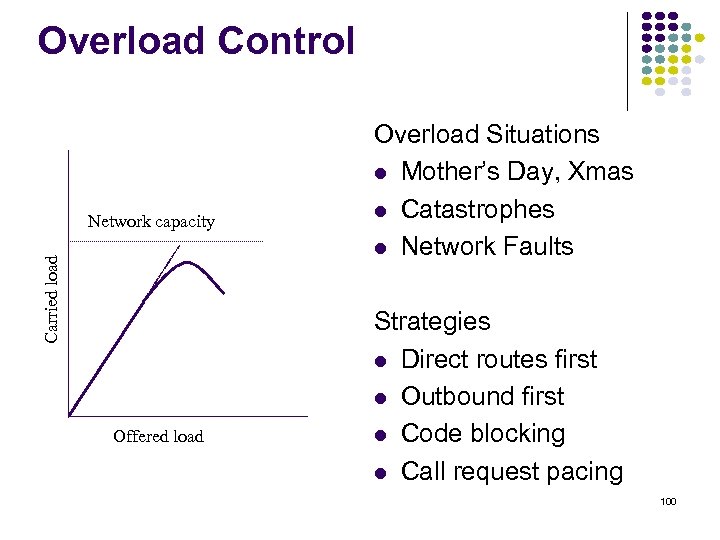 Overload Control

Network capacity

Carried load

Offered load

Overload Situations
- Mother's Day, Xmas
- Catastrophes
- Network Faults

Strategies
- Direct routes first
- Outbound first
- Code blocking
- Call request pacing

100